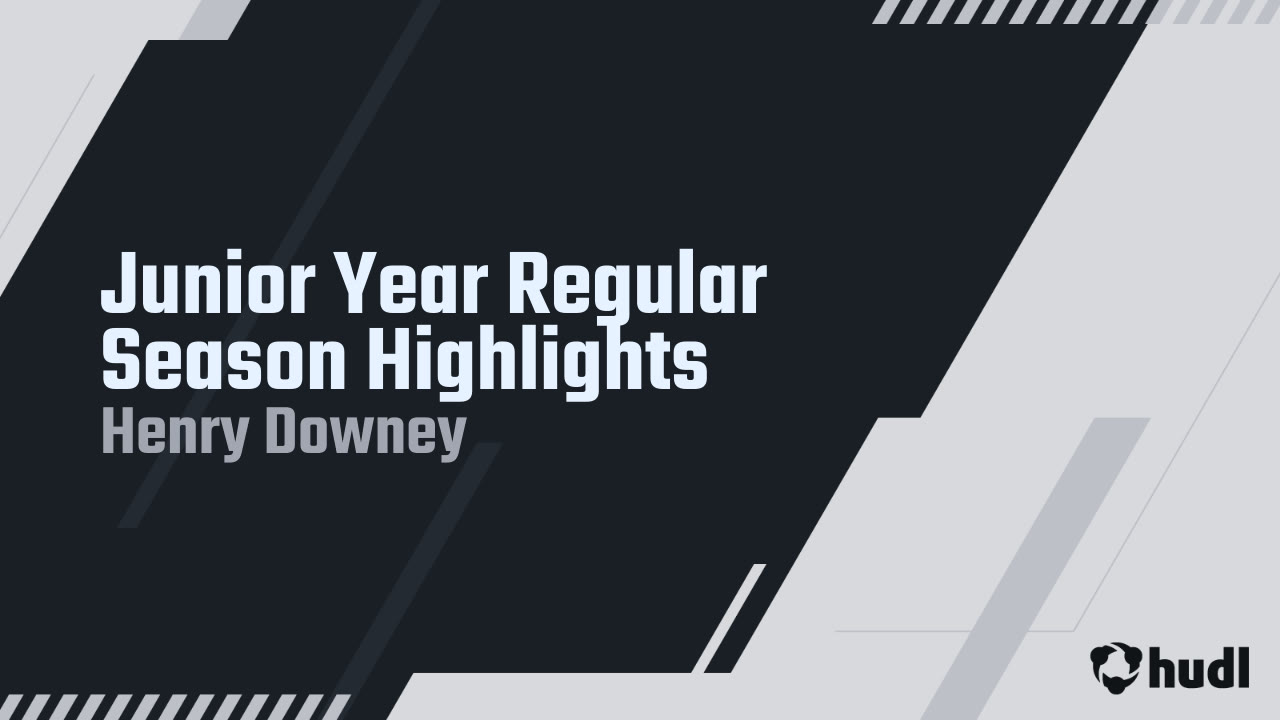 Junior Year Regular Season Highlights
Henry Downey

hudl